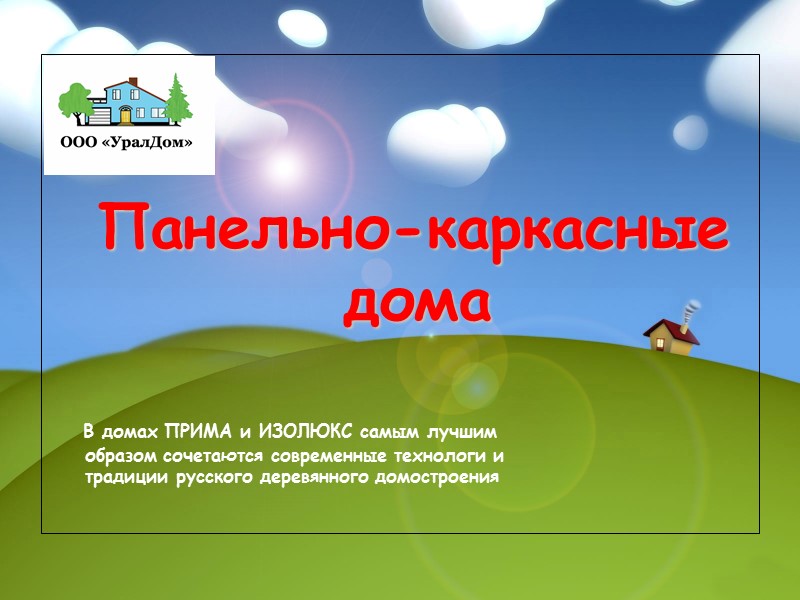 ООО «УралДом»

Панельно-каркасные дома

В домах ПРИМА и ИЗОЛЮКС самым лучшим образом сочетаются современные технологи и традиции русского деревянного домостроения